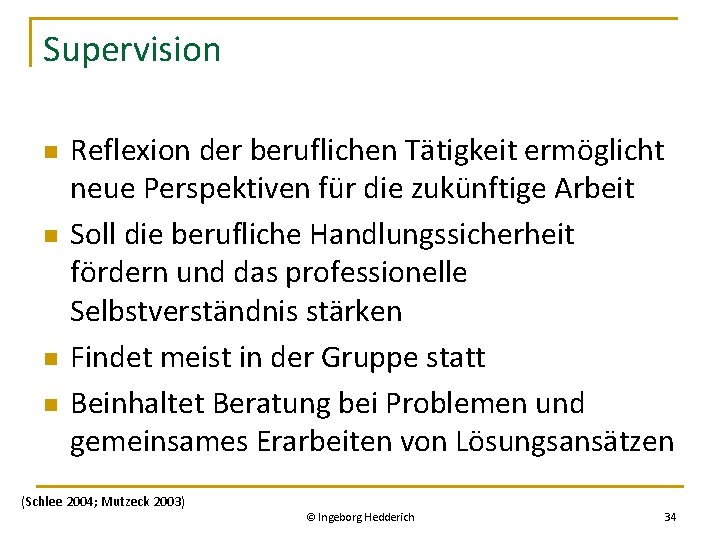 Supervision

- Reflexion der beruflichen Tätigkeit ermöglicht neue Perspektiven für die zukünftige Arbeit
- Soll die berufliche Handlungssicherheit fördern und das professionelle Selbstverständnis stärken
- Findet meist in der Gruppe statt
- Beinhaltet Beratung bei Problemen und gemeinsames Erarbeiten von Lösungsansätzen

(Schlee 2004; Mutzeck 2003)

© Ingeborg Hedderich

34